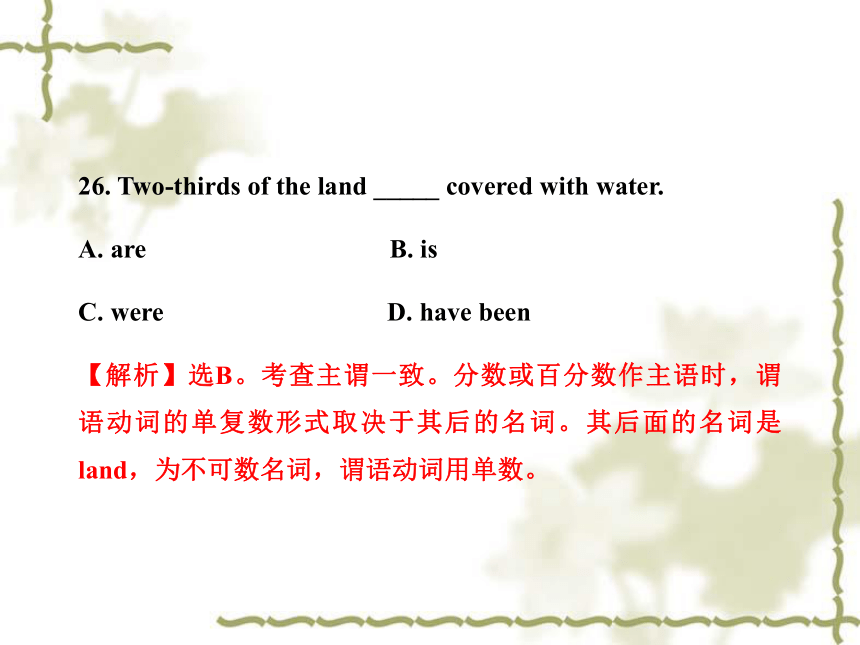 26. Two-thirds of the land _____ covered with water.

A. are

B. is

C. were

D. have been

【解析】选B。考查主谓一致。分数或百分数作主语时，谓语动词的单复数形式取决于其后的名词。其后面的名词是land，为不可数名词，谓语动词用单数。